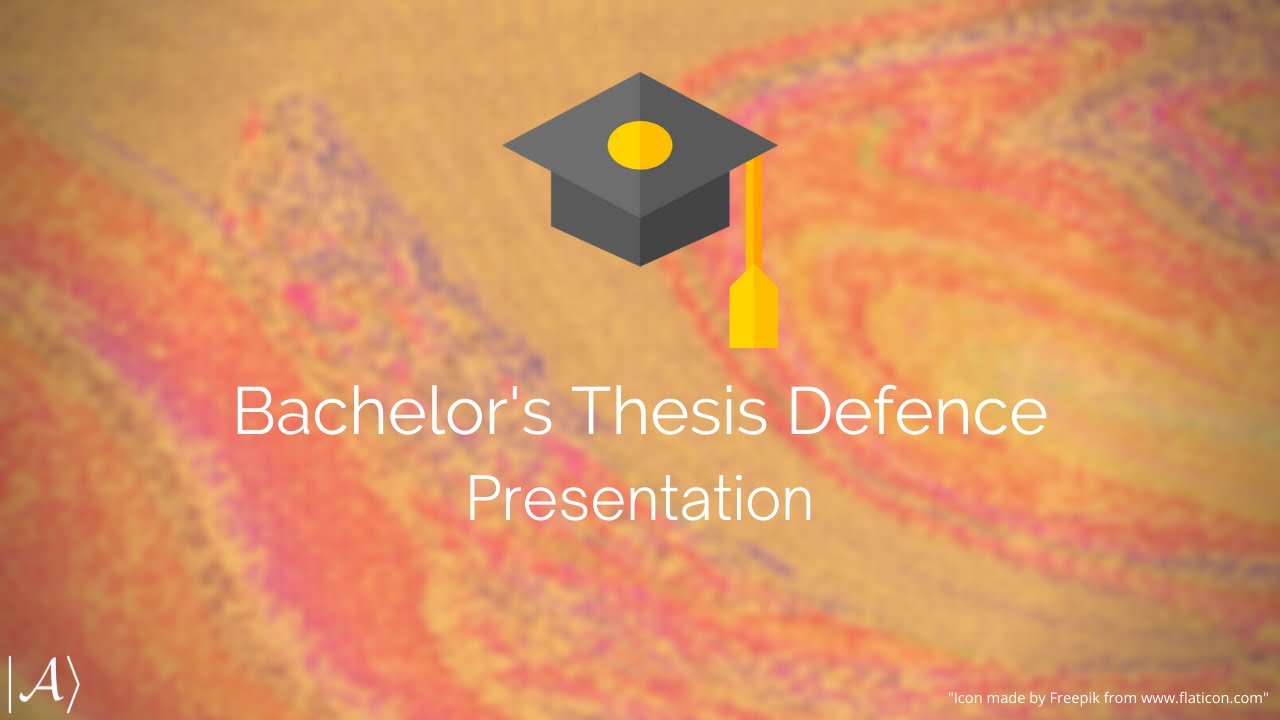 Bachelor's Thesis Defence Presentation

$|\mathcal{A}\rangle$

"Icon made by Freepik from www.flaticon.com"